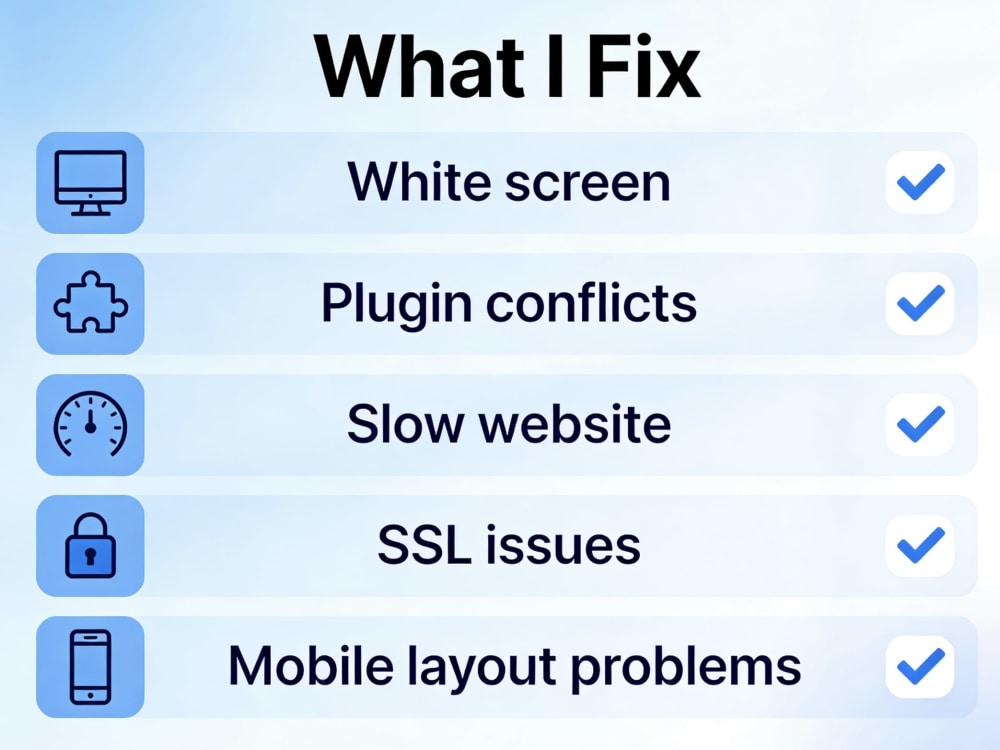 What I Fix

White screen

Plugin conflicts

Slow website

SSL issues

Mobile layout problems